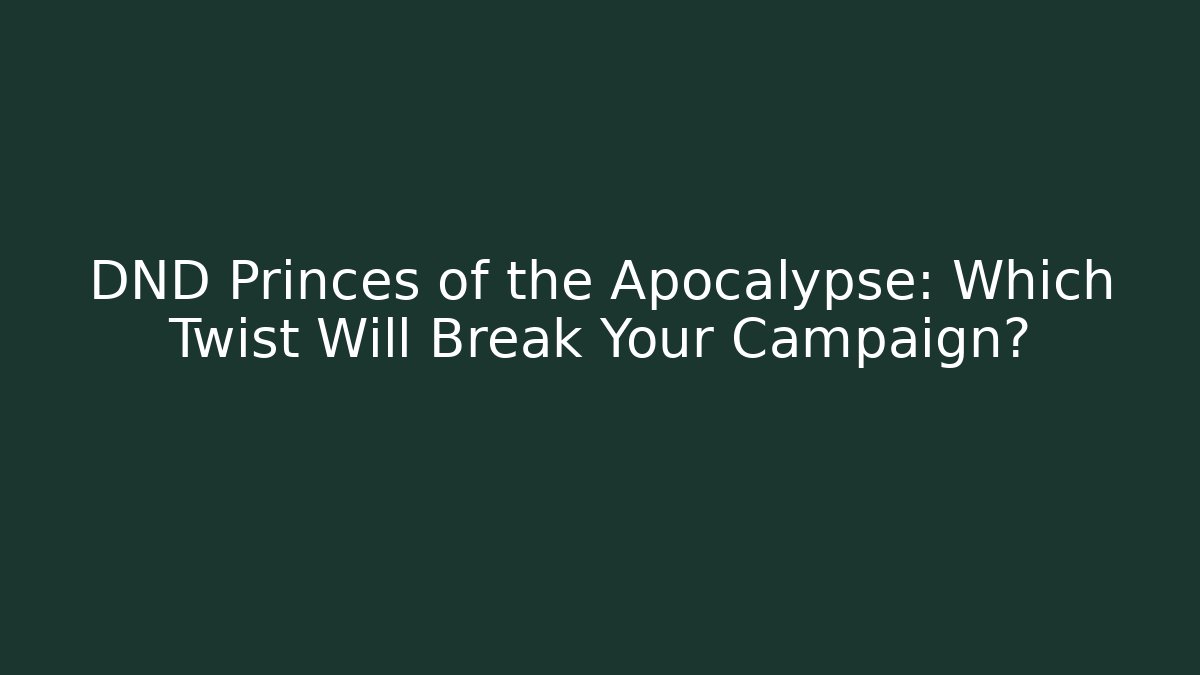 DND Princes of the Apocalypse: Which Twist Will Break Your Campaign?